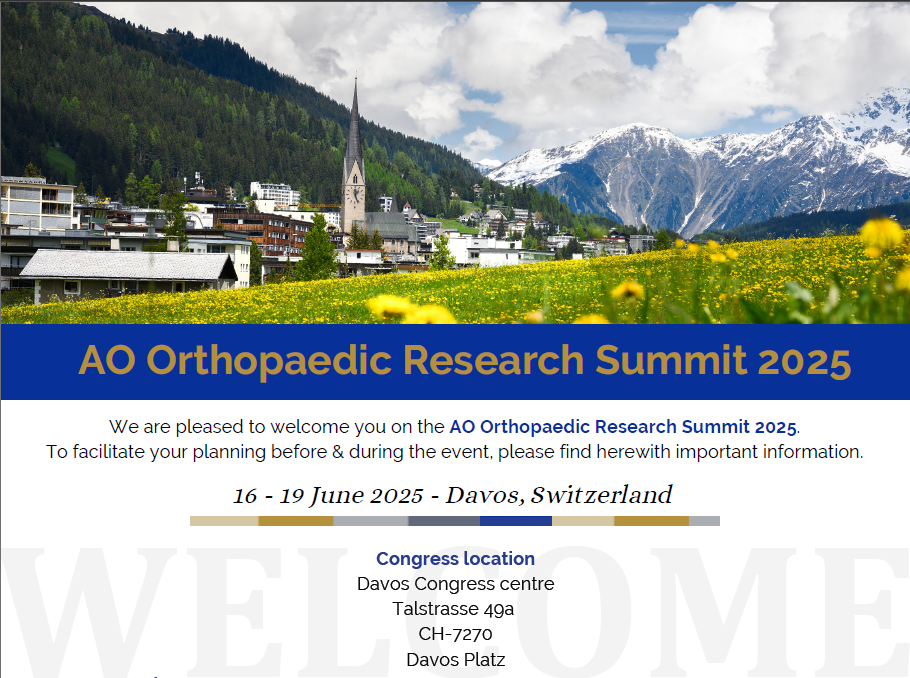 AO Orthopaedic Research Summit 2025

We are pleased to welcome you on the AO Orthopaedic Research Summit 2025.
To facilitate your planning before & during the event, please find herewith important information.

16 - 19 June 2025 - Davos, Switzerland

WELCOME

Congress location
Davos Congress centre
Talstrasse 49a
CH-7270
Davos Platz